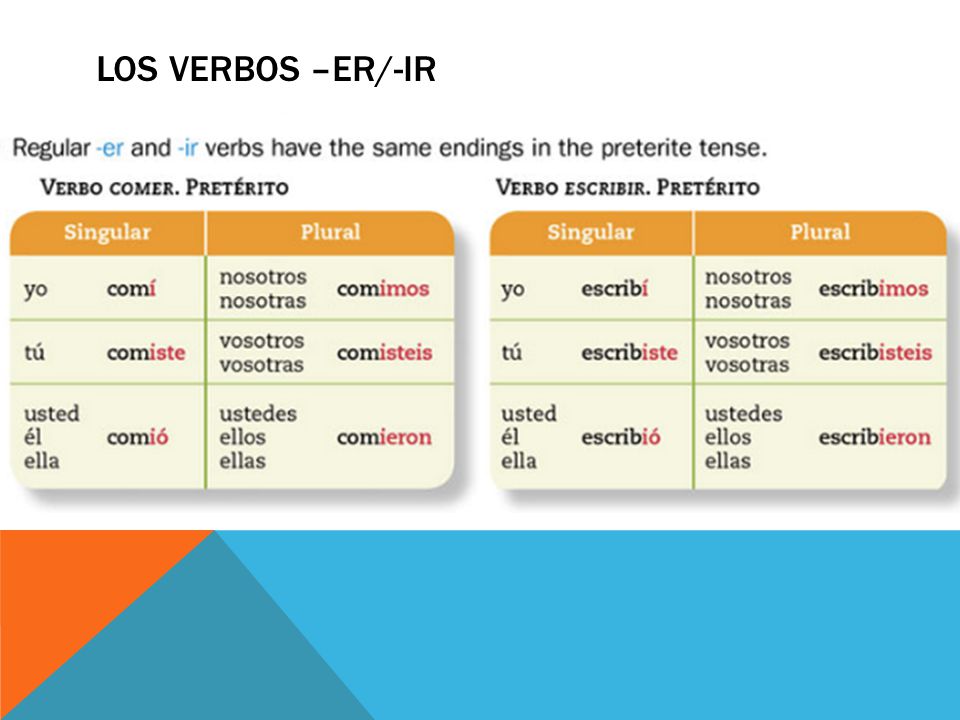 LOS VERBOS –ER/-IR

Regular -er and -ir verbs have the same endings in the preterite tense.

VERBO COMER. PRETÉRITO

| Singular | | Plural | |
|---|---|---|---|
| yo | comí | nosotros nosotras | comimos |
| tú | comiste | vosotros vosotras | comisteis |
| usted él ella | comió | ustedes ellos ellas | comieron |

VERBO ESCRIBIR. PRETÉRITO

| Singular | | Plural | |
|---|---|---|---|
| yo | escribí | nosotros nosotras | escribimos |
| tú | escribiste | vosotros vosotras | escribisteis |
| usted él ella | escribió | ustedes ellos ellas | escribieron |